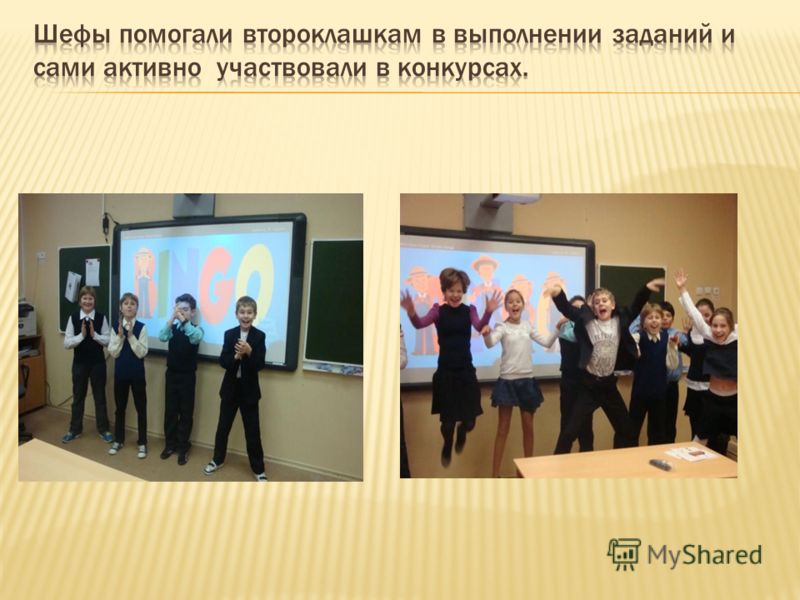 Шефы помогали второклашкам в выполнении заданий и сами активно участвовали в конкурсах.

BINGO

MyShared